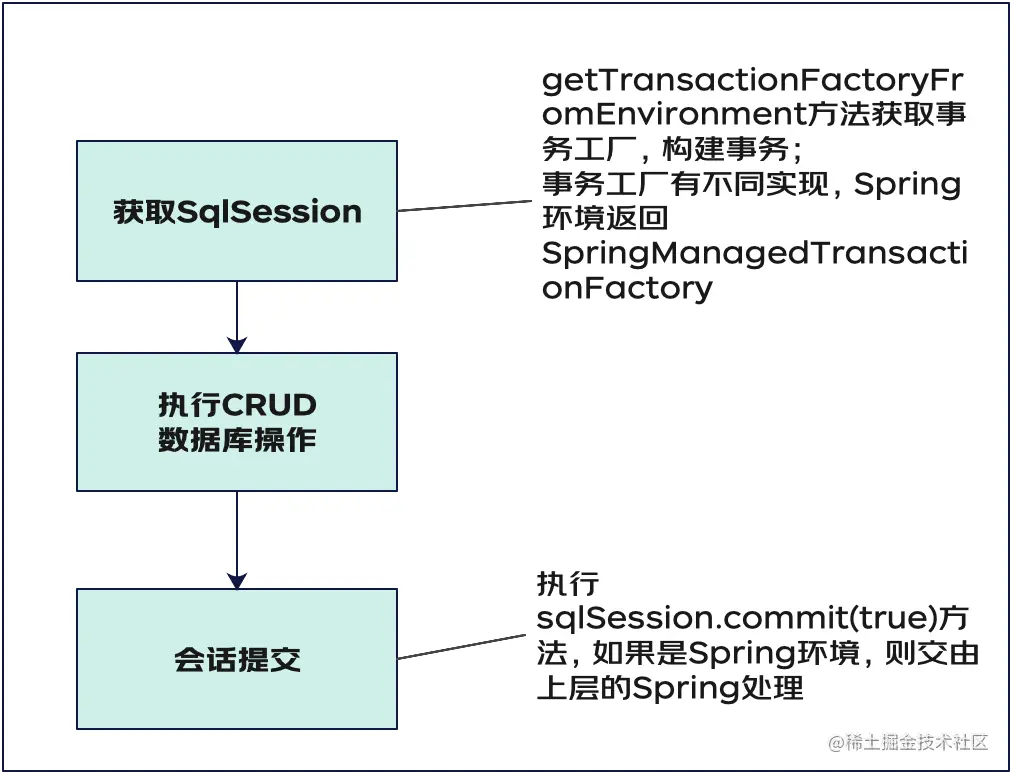 获取SqlSession

getTransactionFactoryFromEnvironment方法获取事务工厂，构建事务；
事务工厂有不同实现，Spring环境返回SpringManagedTransactionFactory

执行CRUD
数据库操作

会话提交

执行sqlSession.commit(true)方法，如果是Spring环境，则交由上层的Spring处理

@稀土掘金技术社区